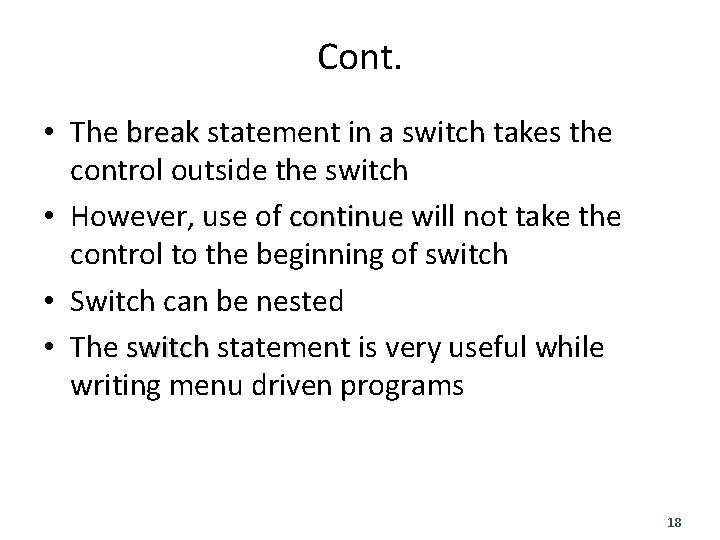 Cont.

• The break statement in a switch takes the control outside the switch

• However, use of continue will not take the control to the beginning of switch

• Switch can be nested

• The switch statement is very useful while writing menu driven programs

18